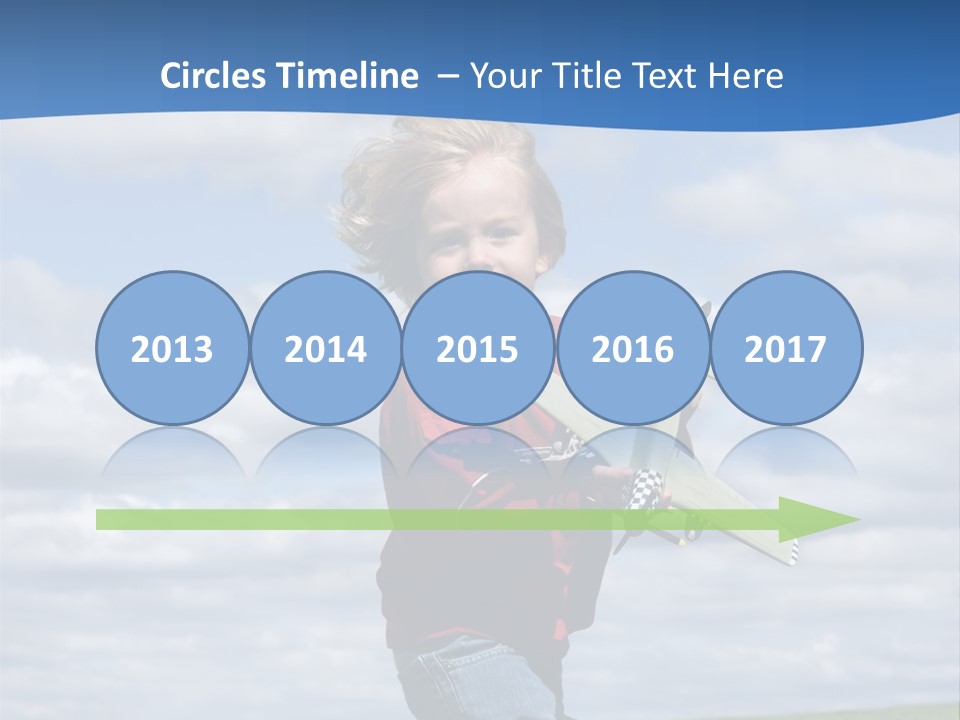 Circles Timeline – Your Title Text Here

2013

2014

2015

2016

2017